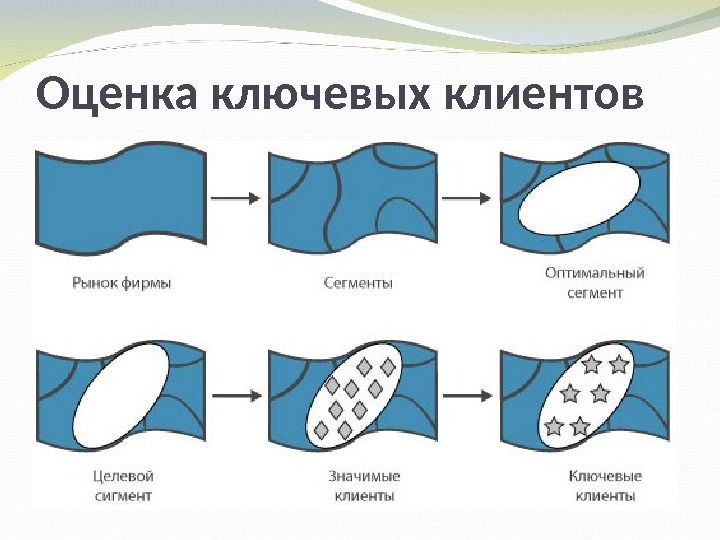 Оценка ключевых клиентов

Рынок фирмы

Сегменты

Оптимальный сегмент

Целевой сигмент

Значимые клиенты

Ключевые клиенты